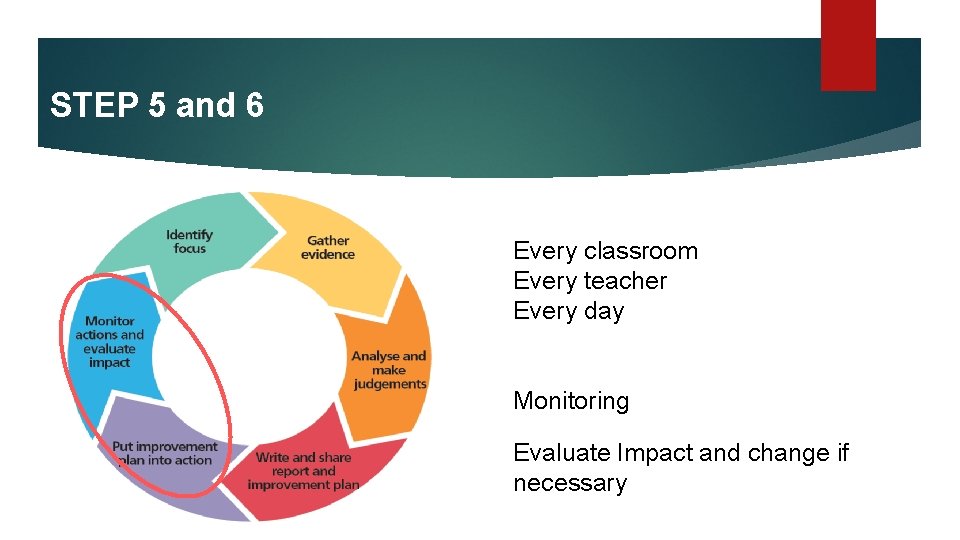 STEP 5 and 6

Identify focus

Gather evidence

Analyse and make judgements

Write and share report and improvement plan

Put improvement plan into action

Monitor actions and evaluate impact

Every classroom
Every teacher
Every day

Monitoring

Evaluate Impact and change if necessary